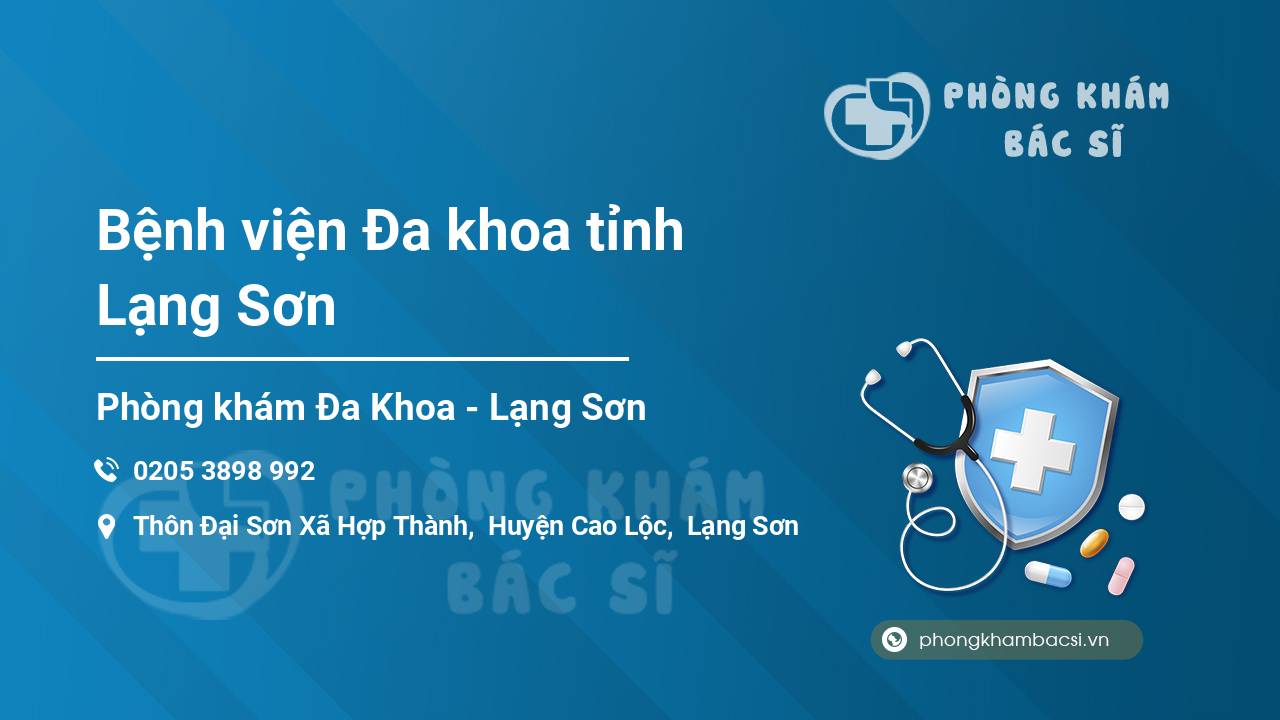 PHÒNG KHÁM
BÁC SĨ

Bệnh viện Đa khoa tỉnh Lạng Sơn

Phòng khám Đa Khoa - Lạng Sơn

0205 3898 992

Thôn Đại Sơn Xã Hợp Thành, Huyện Cao Lộc, Lạng Sơn

PHÒNG KHÁM
BÁC SĨ

phongkhambacsi.vn